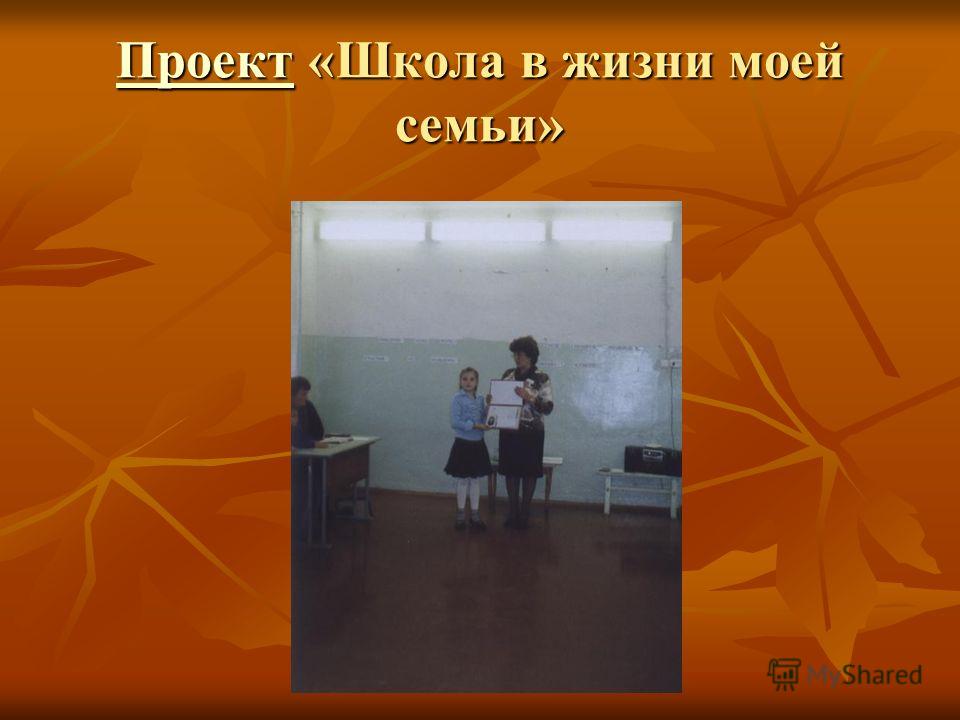 Проект «Школа в жизни моей семьи»

MyShared